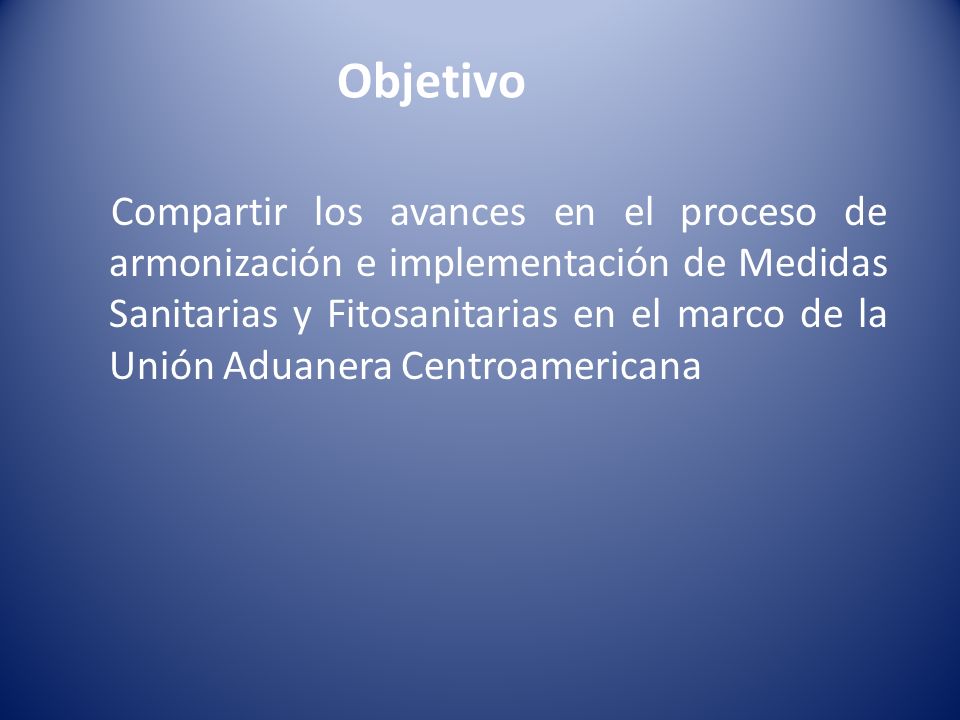 Objetivo

Compartir los avances en el proceso de armonización e implementación de Medidas Sanitarias y Fitosanitarias en el marco de la Unión Aduanera Centroamericana